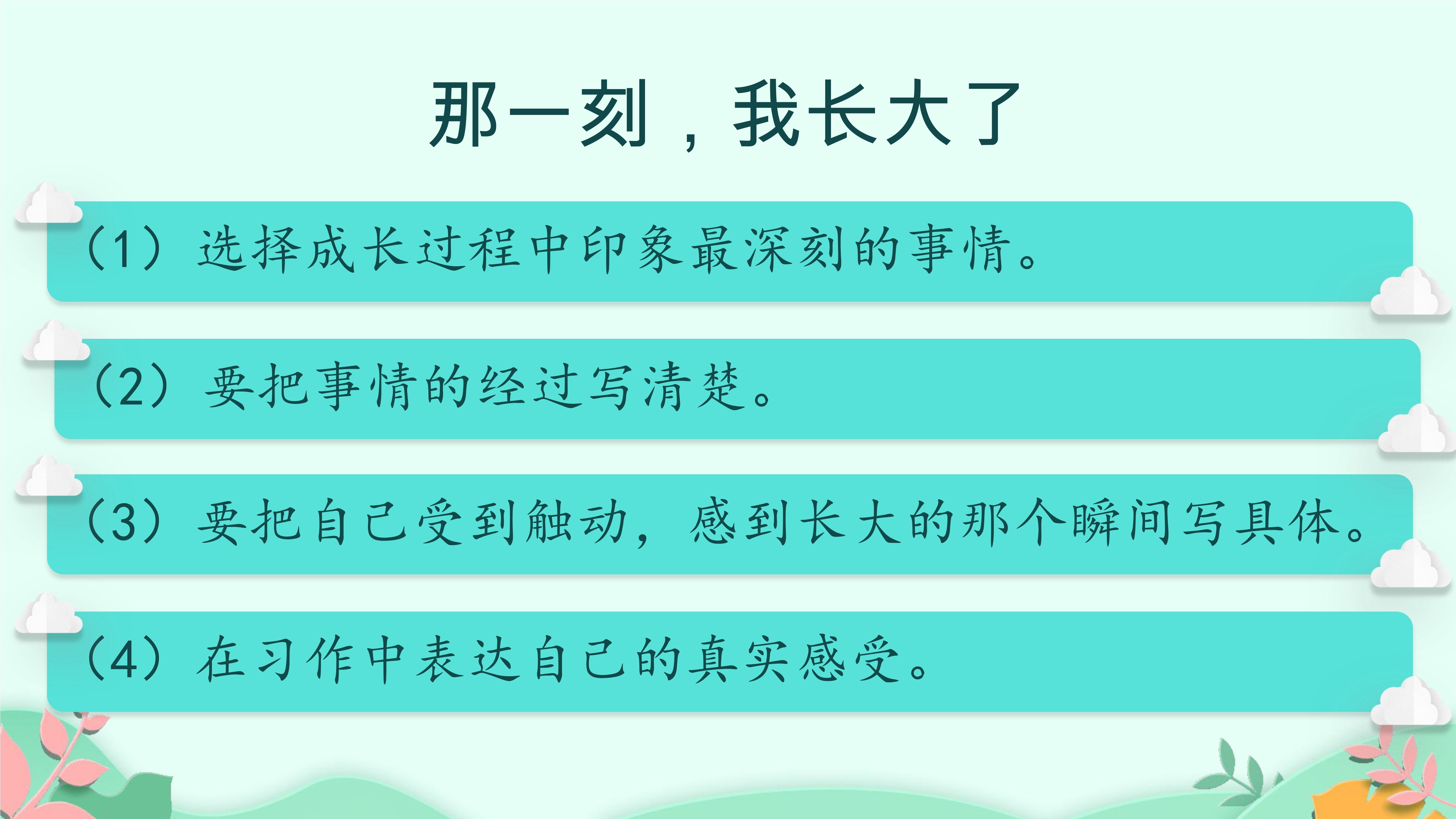 那一刻，我长大了

（1）选择成长过程中印象最深刻的事情。

（2）要把事情的经过写清楚。

（3）要把自己受到触动，感到长大的那个瞬间写具体。

（4）在习作中表达自己的真实感受。